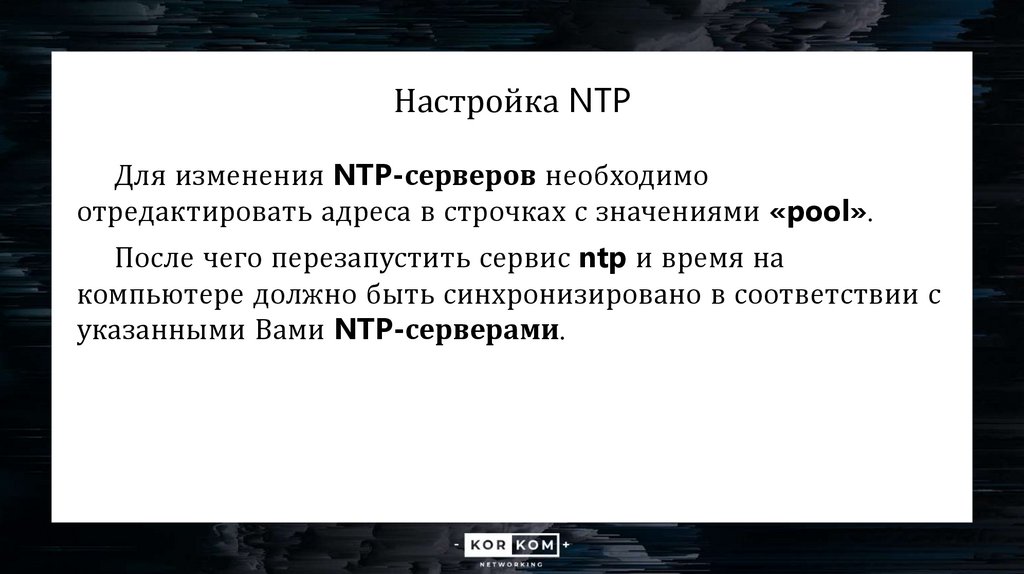 Настройка NTP

Для изменения NTP-серверов необходимо отредактировать адреса в строчках с значениями «pool».

После чего перезапустить сервис ntp и время на компьютере должно быть синхронизировано в соответствии с указанными Вами NTP-серверами.

- KOR KOM +
NETWORKING